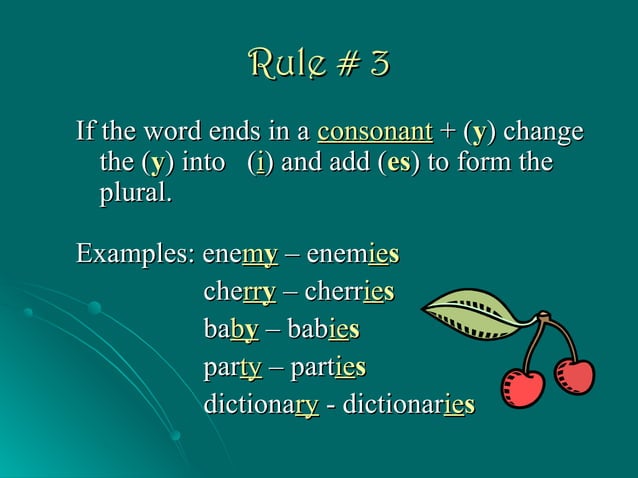 Rule # 3

If the word ends in a consonant + (y) change the (y) into (i) and add (es) to form the plural.

Examples: enemy – enemies
cherry – cherries
baby – babies
party – parties
dictionary - dictionaries